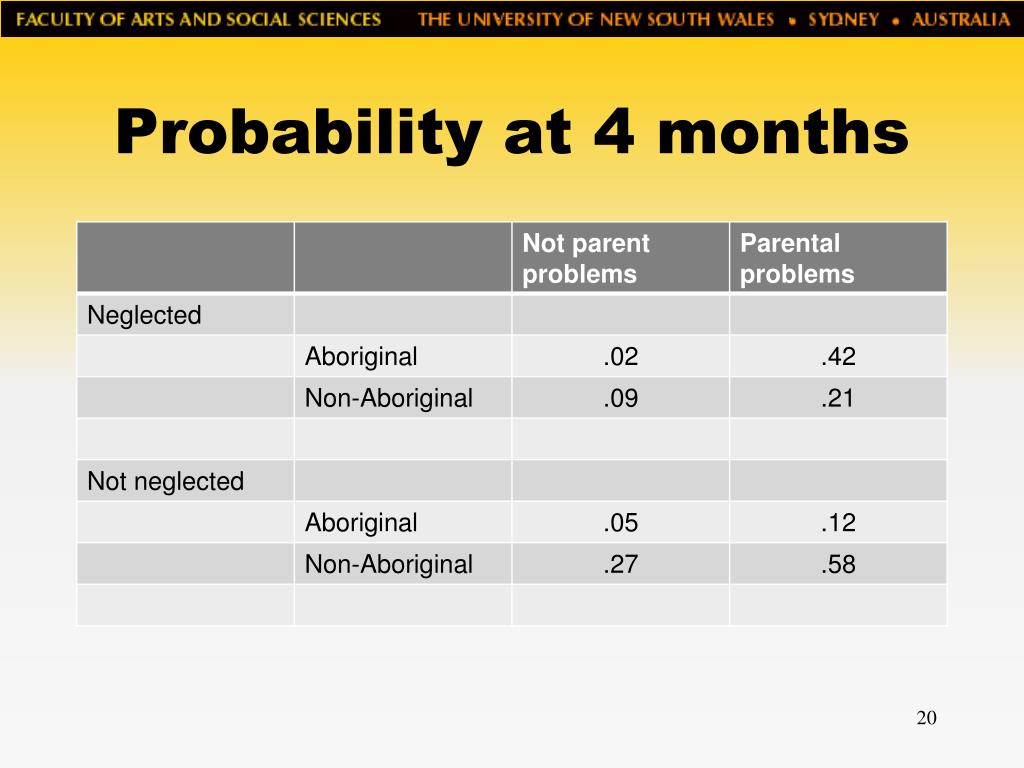 FACULTY OF ARTS AND SOCIAL SCIENCES THE UNIVERSITY OF NEW SOUTH WALES • SYDNEY • AUSTRALIA

Probability at 4 months

| | | Not parent problems | Parental problems |
|---|---|---|---|
| Neglected | | | |
| | Aboriginal | .02 | .42 |
| | Non-Aboriginal | .09 | .21 |
| | | | |
| Not neglected | | | |
| | Aboriginal | .05 | .12 |
| | Non-Aboriginal | .27 | .58 |
| | | | |

20